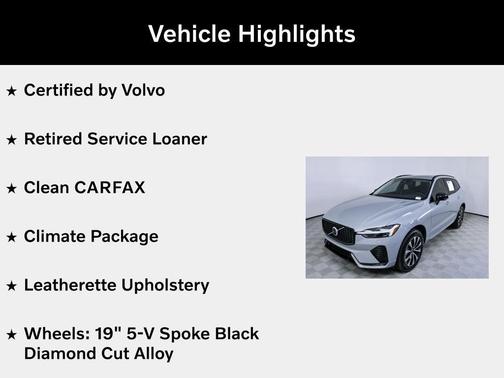 Vehicle Highlights

★ Certified by Volvo

★ Retired Service Loaner

★ Clean CARFAX

★ Climate Package

★ Leatherette Upholstery

★ Wheels: 19" 5-V Spoke Black Diamond Cut Alloy